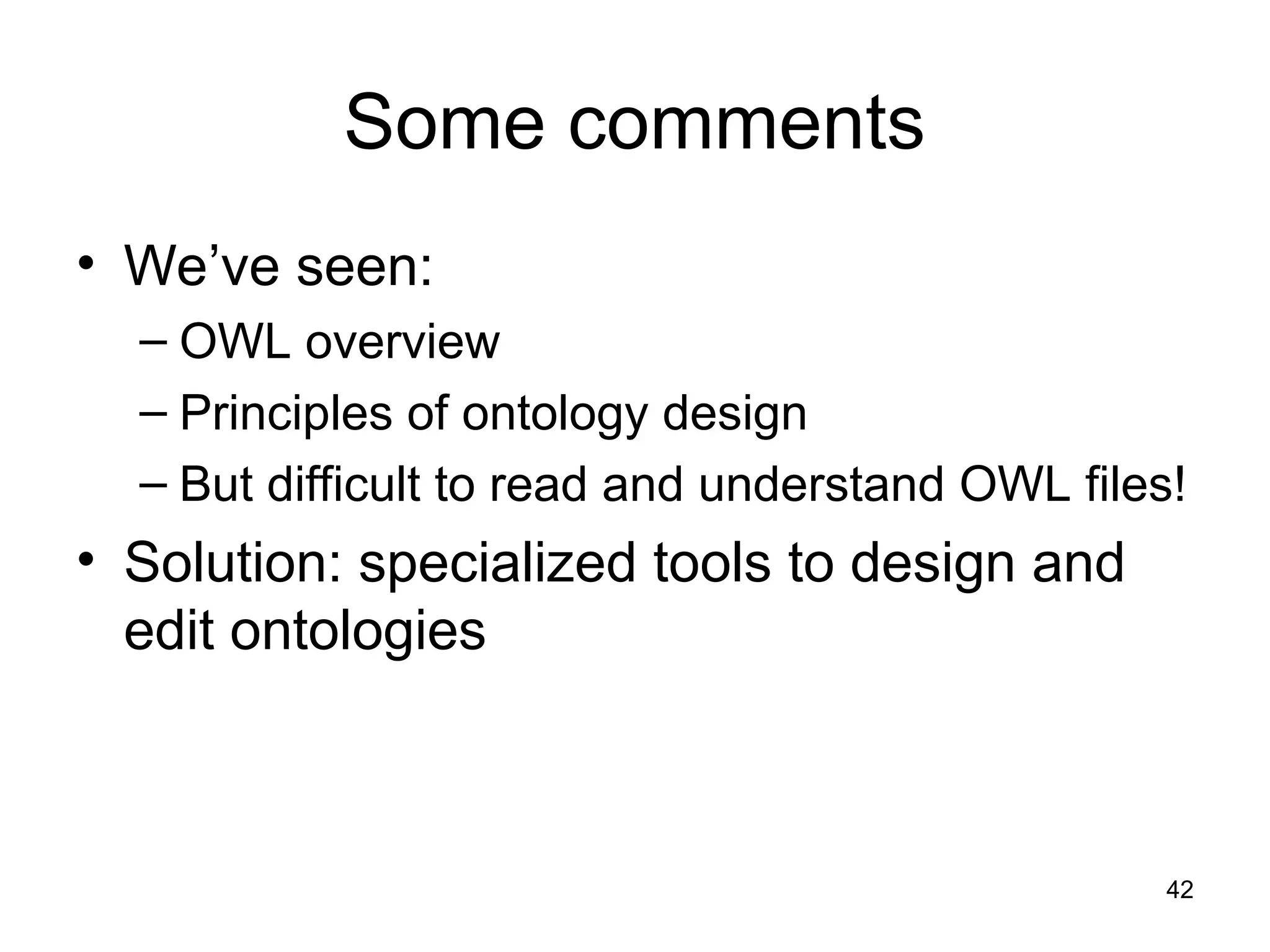 Some comments

• We’ve seen:
– OWL overview
– Principles of ontology design
– But difficult to read and understand OWL files!
• Solution: specialized tools to design and edit ontologies

42